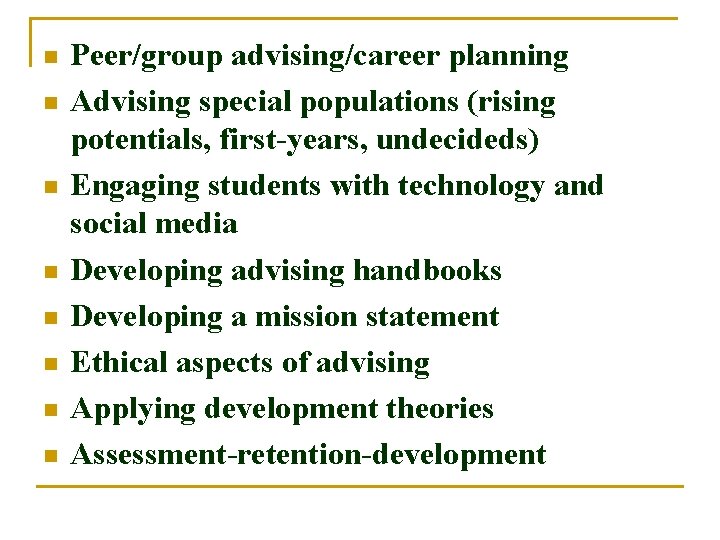 - Peer/group advising/career planning
- Advising special populations (rising potentials, first-years, undecideds)
- Engaging students with technology and social media
- Developing advising handbooks
- Developing a mission statement
- Ethical aspects of advising
- Applying development theories
- Assessment-retention-development